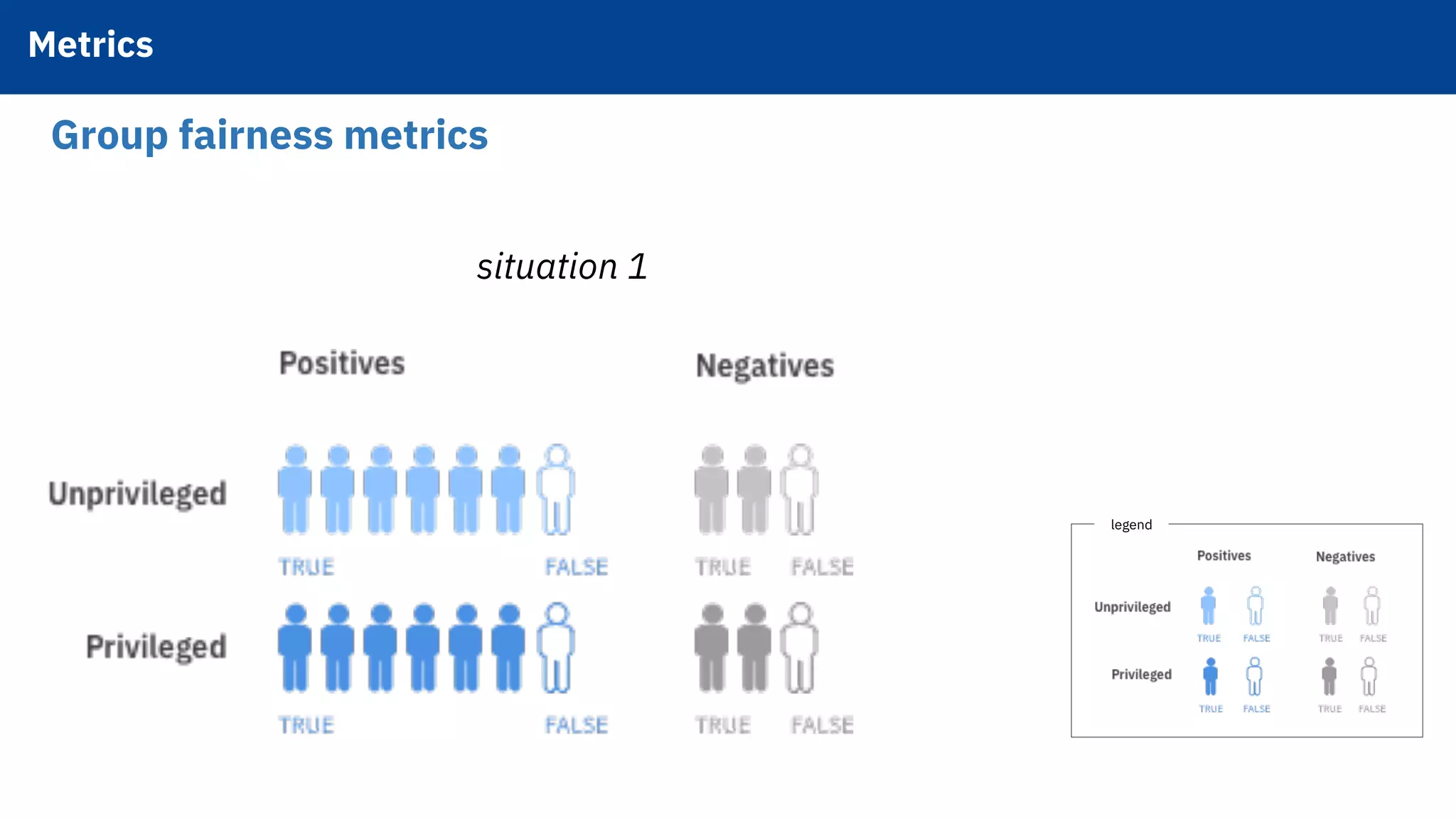 Metrics

Group fairness metrics

situation 1

Positives

Negatives

Unprivileged

TRUE FALSE TRUE FALSE

Privileged

TRUE FALSE TRUE FALSE

legend

Positives Negatives

Unprivileged TRUE FALSE TRUE FALSE

Privileged TRUE FALSE TRUE FALSE